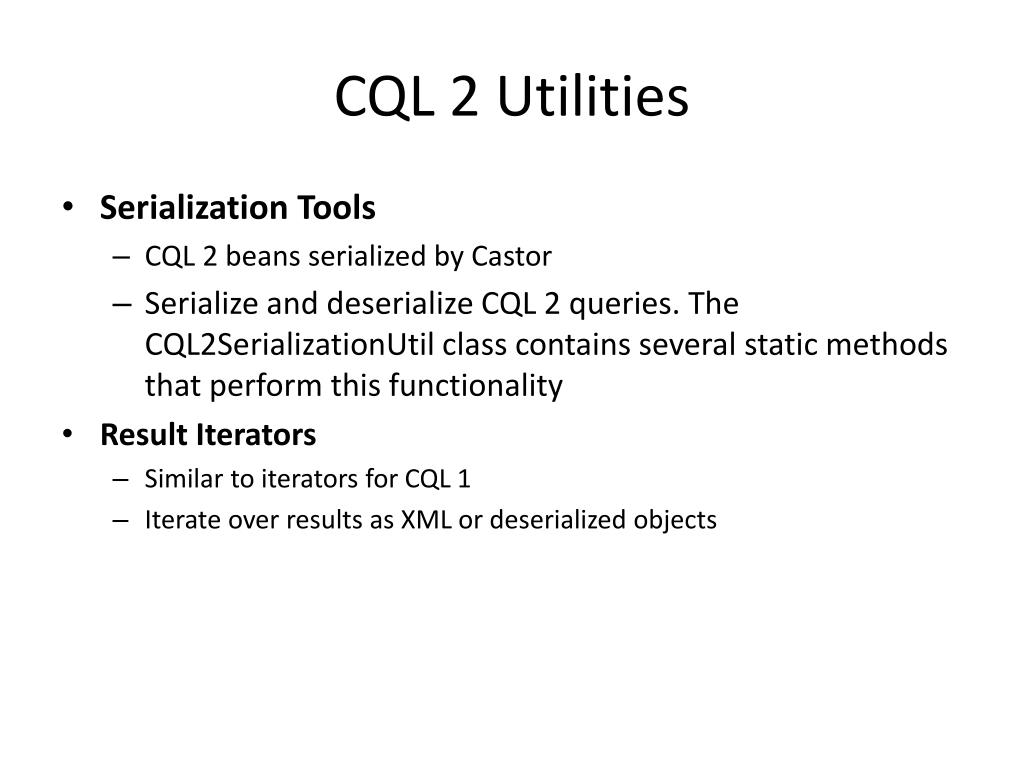 CQL 2 Utilities

• Serialization Tools
– CQL 2 beans serialized by Castor
– Serialize and deserialize CQL 2 queries. The CQL2SerializationUtil class contains several static methods that perform this functionality

• Result Iterators
– Similar to iterators for CQL 1
– Iterate over results as XML or deserialized objects